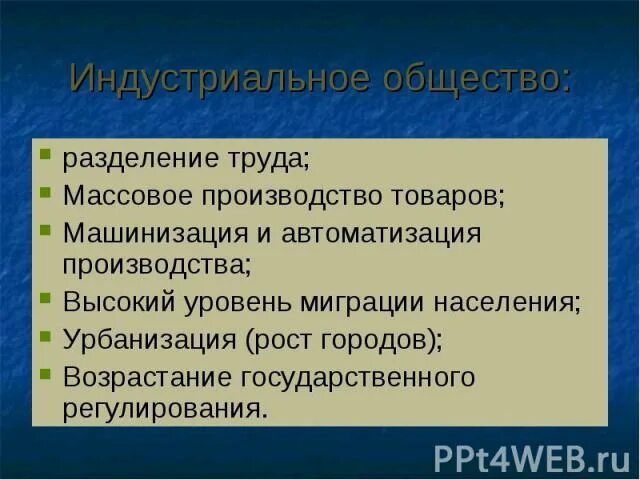 Индустриальное общество:

- разделение труда;
- Массовое производство товаров;
- Машинизация и автоматизация производства;
- Высокий уровень миграции населения;
- Урбанизация (рост городов);
- Возрастание государственного регулирования.

PPt4WEB.ru